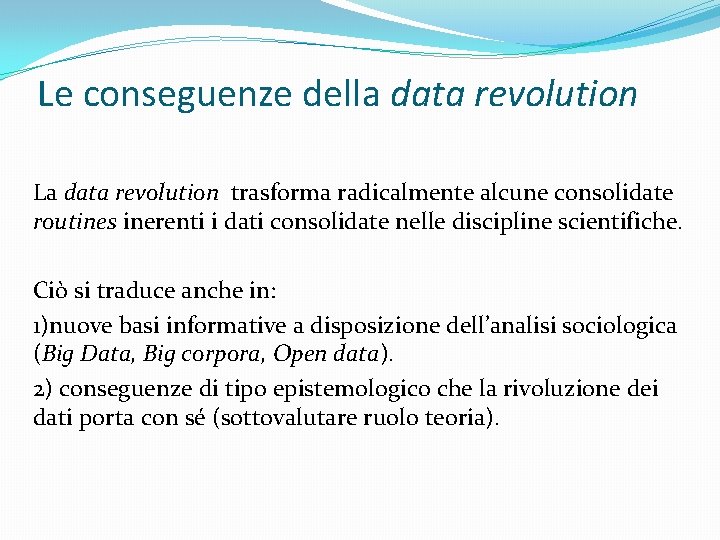 Le conseguenze della data revolution

La data revolution trasforma radicalmente alcune consolidate routines inerenti i dati consolidate nelle discipline scientifiche.

Ciò si traduce anche in:

1)nuove basi informative a disposizione dell'analisi sociologica (Big Data, Big corpora, Open data).

2) conseguenze di tipo epistemologico che la rivoluzione dei dati porta con sé (sottovalutare ruolo teoria).